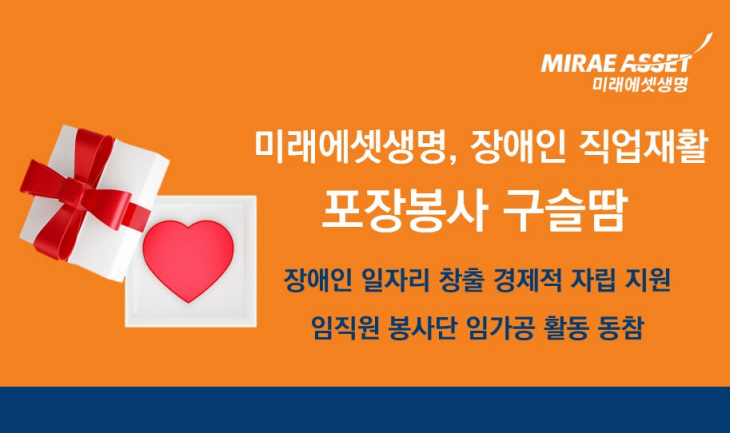 MIRAE ASSET
미래에셋생명

미래에셋생명, 장애인 직업재활
포장봉사 구슬땀

장애인 일자리 창출 경제적 자립 지원
임직원 봉사단 임가공 활동 동참